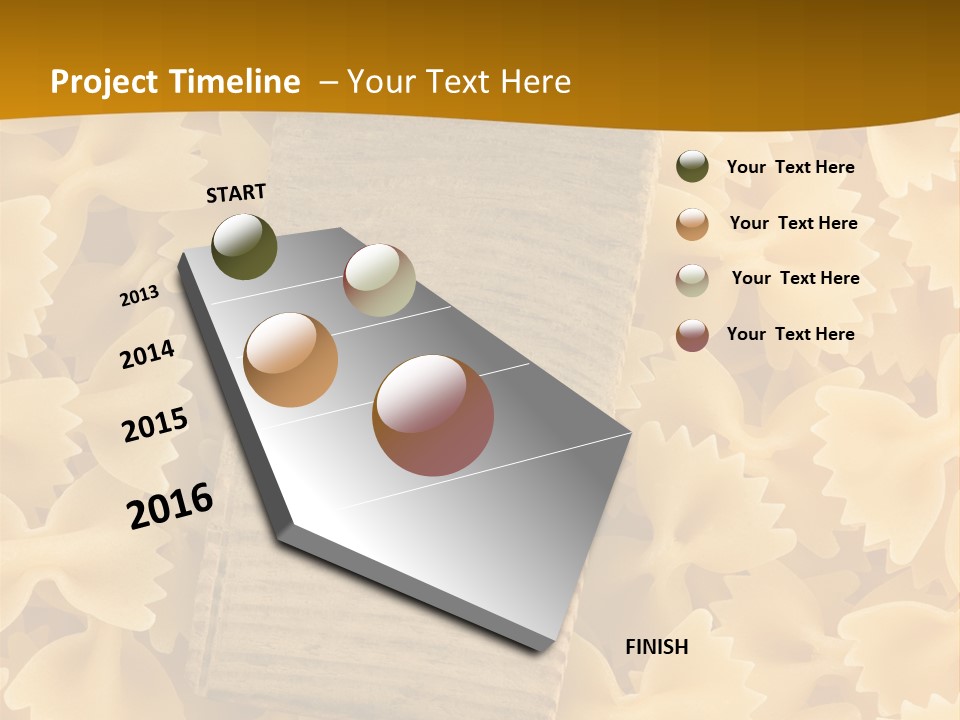 Project Timeline – Your Text Here

START

2013

2014

2015

2016

FINISH

Your Text Here

Your Text Here

Your Text Here

Your Text Here